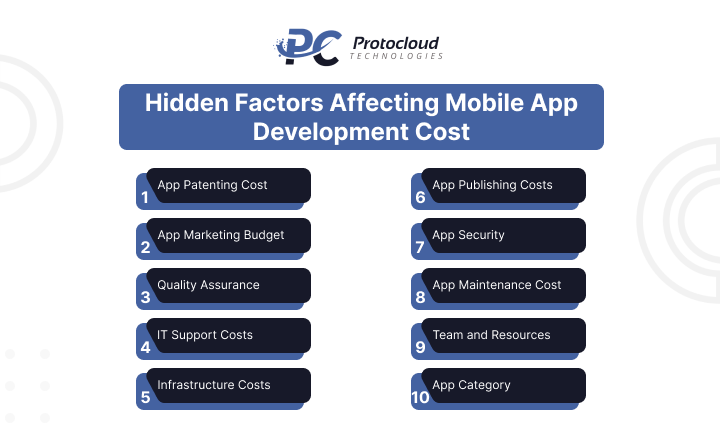 PC Protocloud TECHNOLOGIES

Hidden Factors Affecting Mobile App Development Cost

1 App Patenting Cost

2 App Marketing Budget

3 Quality Assurance

4 IT Support Costs

5 Infrastructure Costs

6 App Publishing Costs

7 App Security

8 App Maintenance Cost

9 Team and Resources

10 App Category